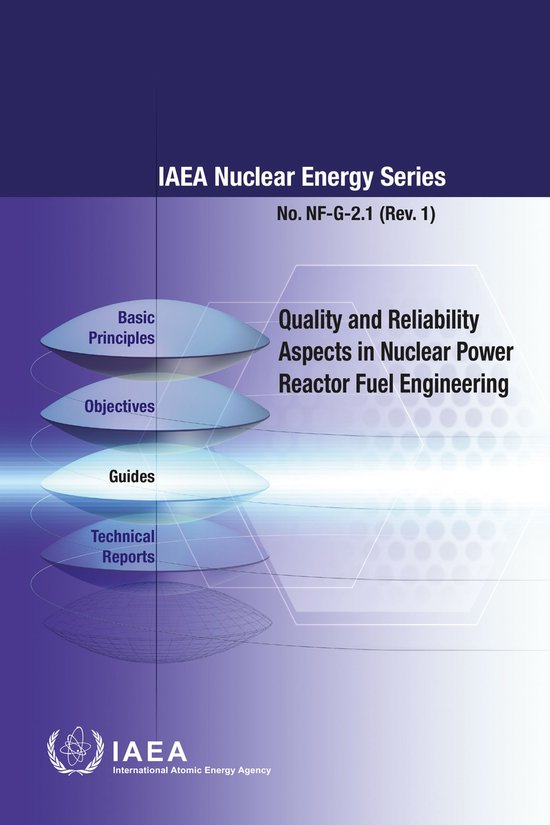 IAEA Nuclear Energy Series

No. NF-G-2.1 (Rev. 1)

Basic Principles

Objectives

Guides

Technical Reports

Quality and Reliability Aspects in Nuclear Power Reactor Fuel Engineering

IAEA
International Atomic Energy Agency